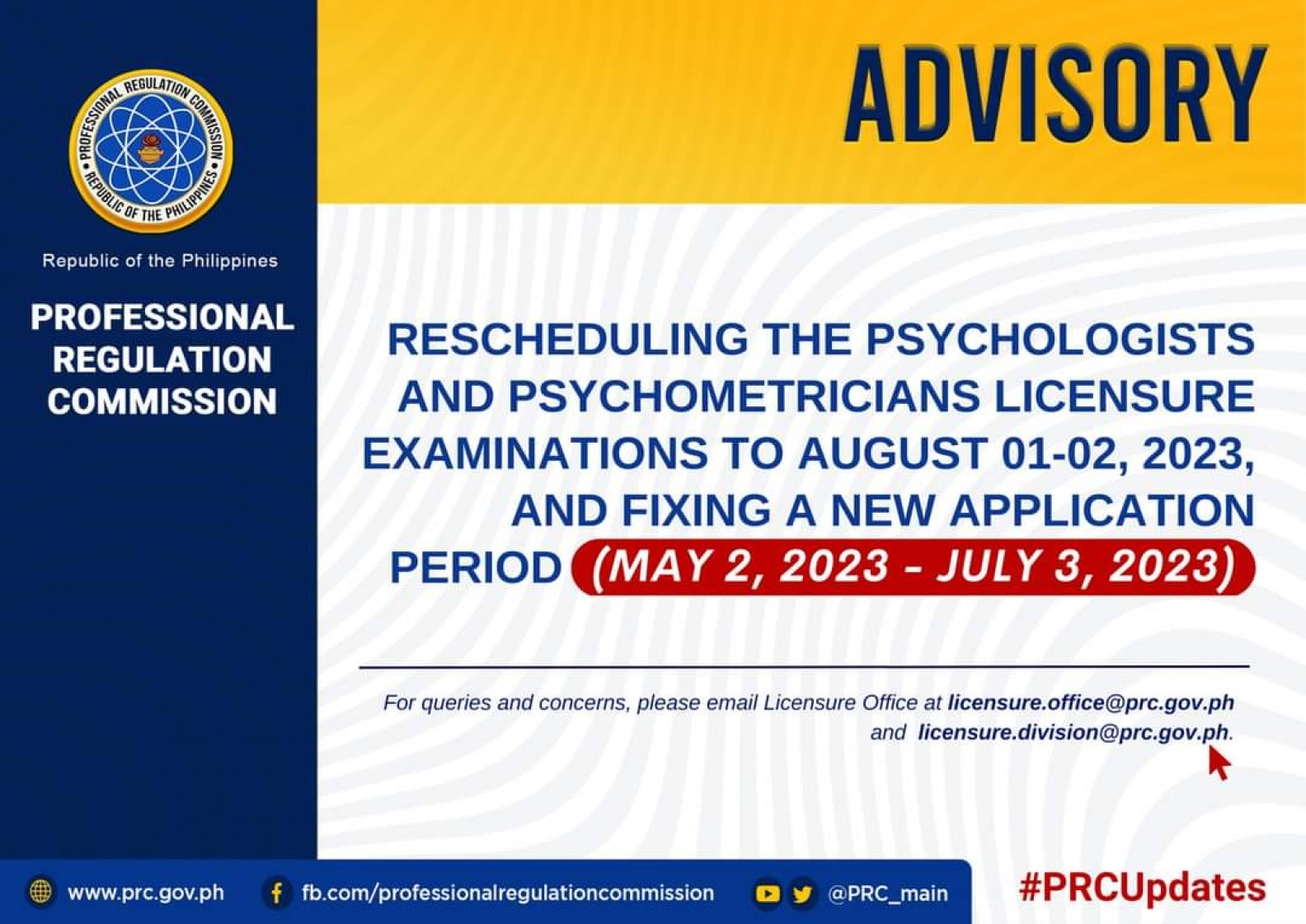 PROFESSIONAL REGULATION COMMISSION • REPUBLIC OF THE PHILIPPINES •

Republic of the Philippines

PROFESSIONAL REGULATION COMMISSION

ADVISORY

RESCHEDULING THE PSYCHOLOGISTS AND PSYCHOMETRICIANS LICENSURE EXAMINATIONS TO AUGUST 01-02, 2023, AND FIXING A NEW APPLICATION PERIOD (MAY 2, 2023 – JULY 3, 2023)

For queries and concerns, please email Licensure Office at licensure.office@prc.gov.ph and licensure.division@prc.gov.ph.

www.prc.gov.ph fb.com/professionalregulationcommission @PRC_main

#PRCUpdates